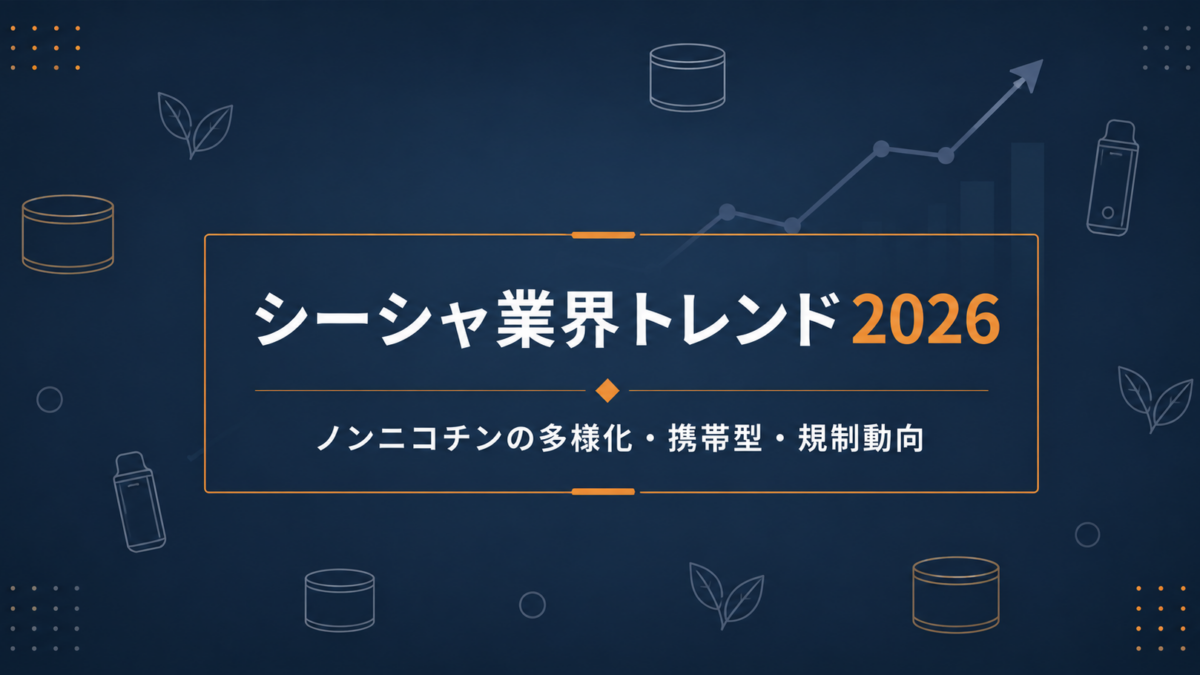 シーシャ業界トレンド2026

ノンニコチンの多様化・携帯型・規制動向